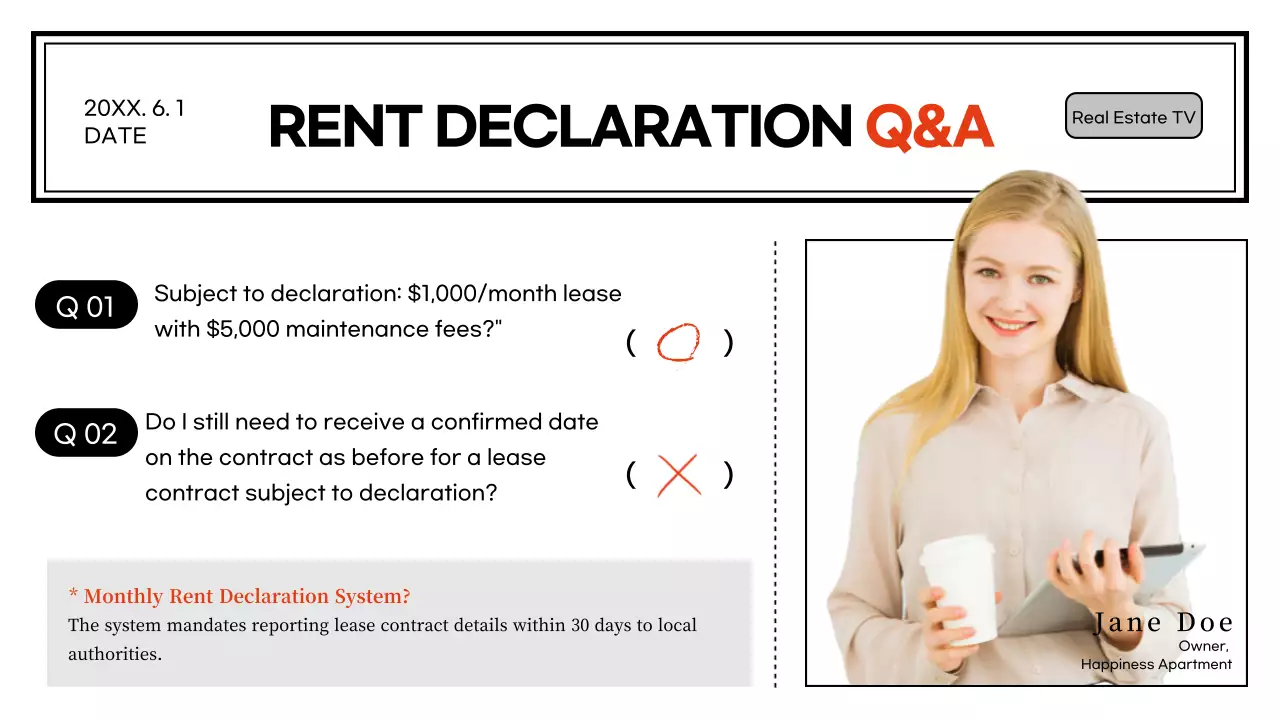 20XX. 6. 1
DATE

RENT DECLARATION Q&A

Real Estate TV

Q 01 Subject to declaration: $1,000/month lease with $5,000 maintenance fees?"

( O )

Q 02 Do I still need to receive a confirmed date on the contract as before for a lease contract subject to declaration?

( X )

* Monthly Rent Declaration System?
The system mandates reporting lease contract details within 30 days to local authorities.

Jane Doe
Owner,
Happiness Apartment